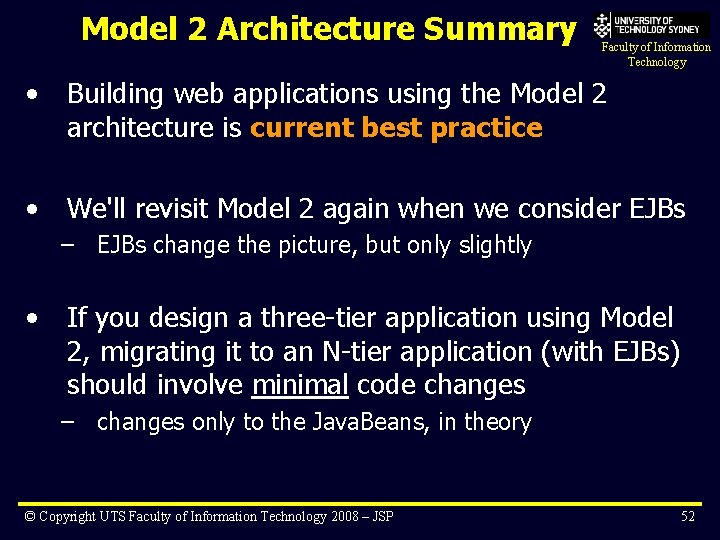 Model 2 Architecture Summary

UNIVERSITY OF TECHNOLOGY SYDNEY
Faculty of Information Technology

• Building web applications using the Model 2 architecture is current best practice

• We'll revisit Model 2 again when we consider EJBs
– EJBs change the picture, but only slightly

• If you design a three-tier application using Model 2, migrating it to an N-tier application (with EJBs) should involve minimal code changes
– changes only to the JavaBeans, in theory

© Copyright UTS Faculty of Information Technology 2008 – JSP

52